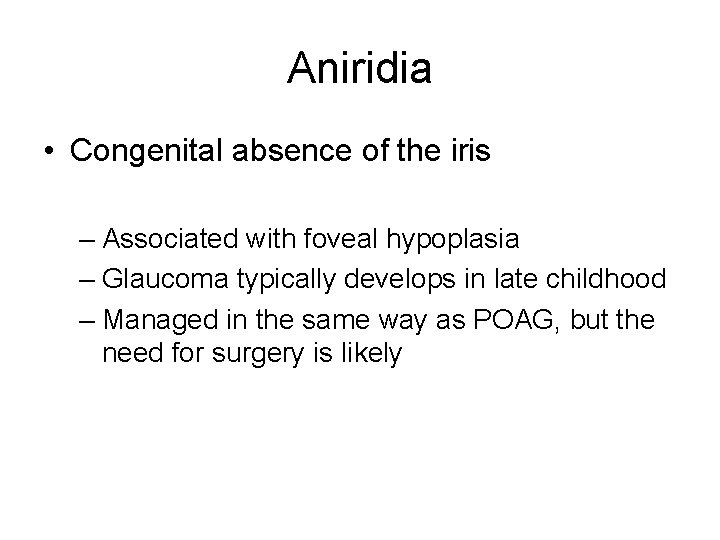 Aniridia

• Congenital absence of the iris

– Associated with foveal hypoplasia
– Glaucoma typically develops in late childhood
– Managed in the same way as POAG, but the need for surgery is likely